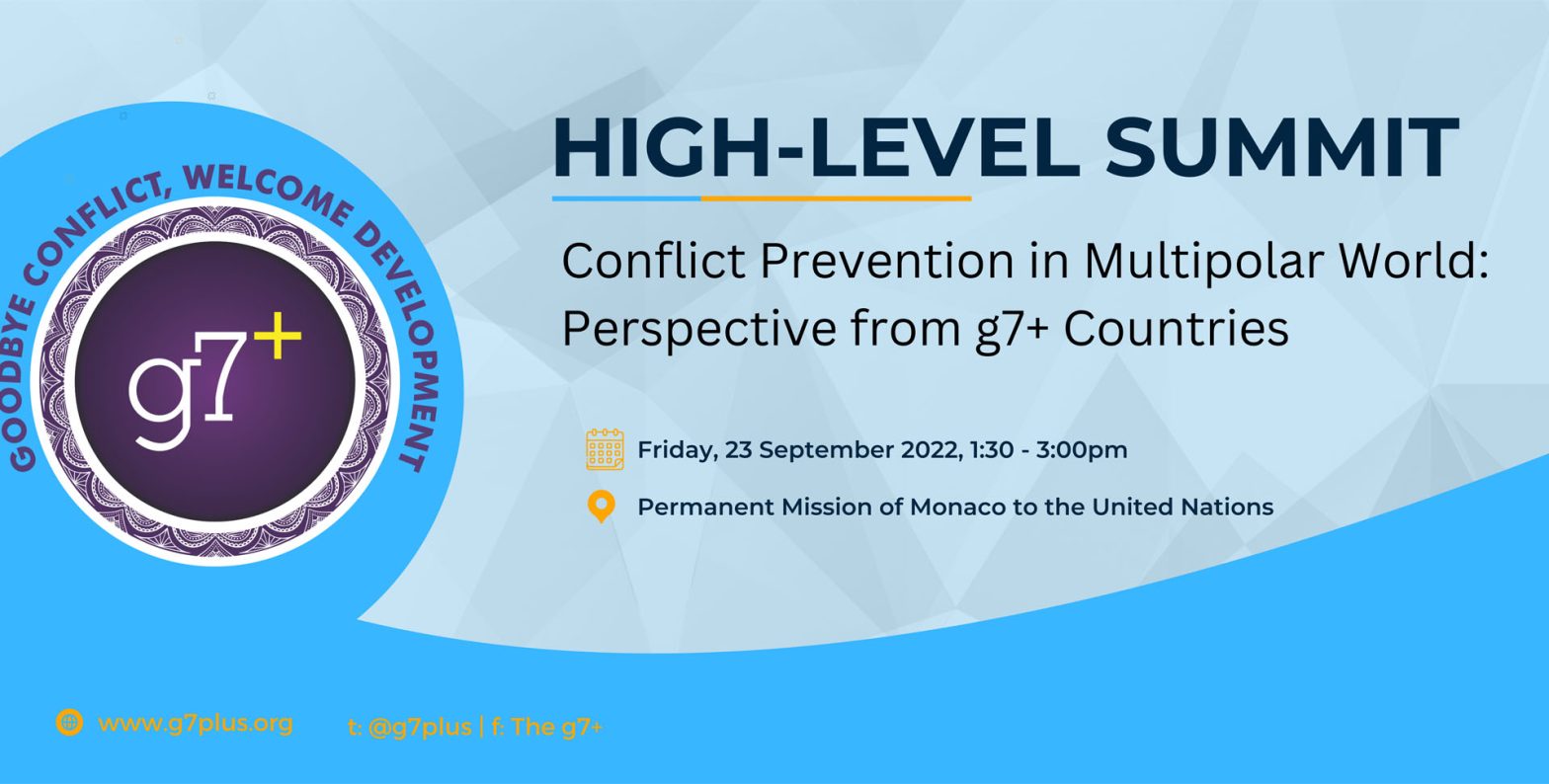 GOODBYE CONFLICT, WELCOME DEVELOPMENT

g7+

HIGH-LEVEL SUMMIT

Conflict Prevention in Multipolar World: Perspective from g7+ Countries

Friday, 23 September 2022, 1:30 - 3:00pm

Permanent Mission of Monaco to the United Nations

www.g7plus.org

t: @g7plus | f: The g7+